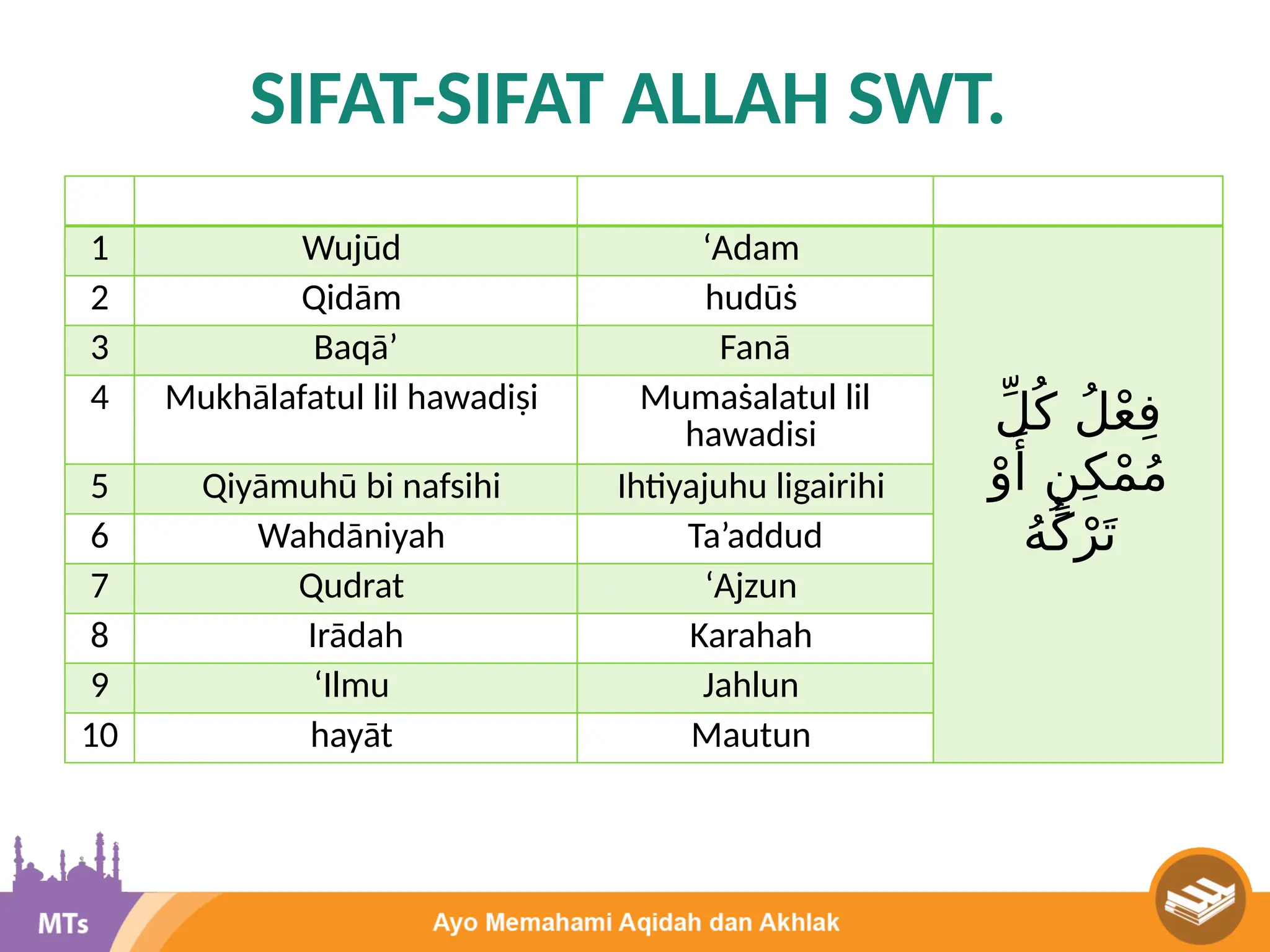 SIFAT-SIFAT ALLAH SWT.

| | | | |
|---|---|---|---|
| 1 | Wujūd | ‘Adam | فِعْلُ كُلِّ مُمْكِنٍ أَوْ تَرْكُهُ |
| 2 | Qidām | hudūṡ | |
| 3 | Baqā’ | Fanā | |
| 4 | Mukhālafatul lil hawadiṣi | Mumaṡalatul lil hawadisi | |
| 5 | Qiyāmuhū bi nafsihi | Ihtiyajuhu ligairihi | |
| 6 | Wahdāniyah | Ta’addud | |
| 7 | Qudrat | ‘Ajzun | |
| 8 | Irādah | Karahah | |
| 9 | ‘Ilmu | Jahlun | |
| 10 | hayāt | Mautun | |

MTs

Ayo Memahami Aqidah dan Akhlak